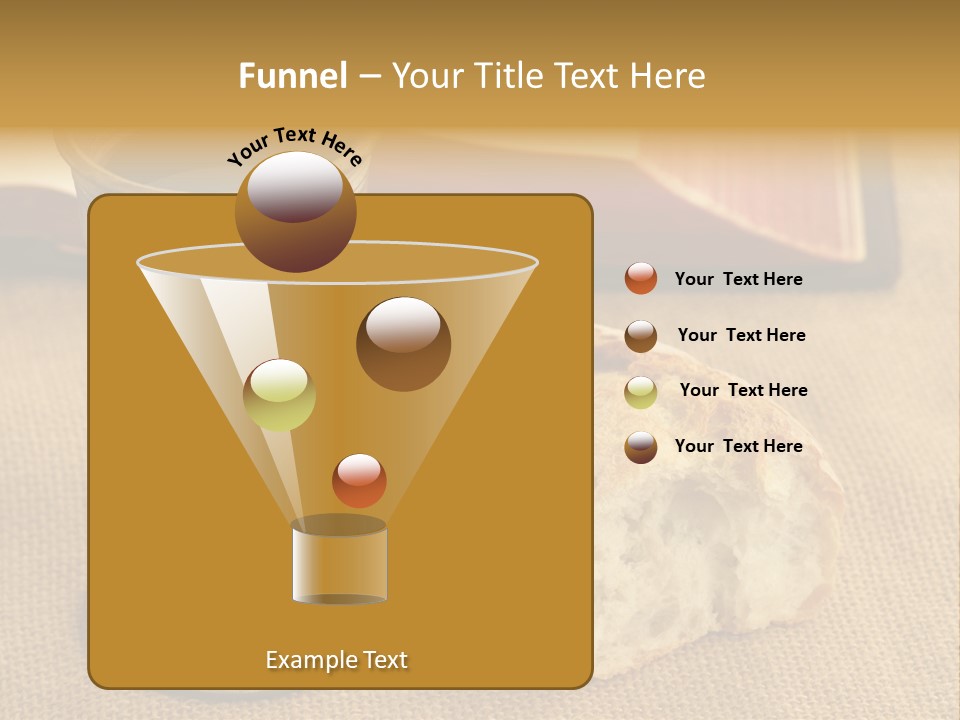 Funnel – Your Title Text Here

Your Text Here

Your Text Here

Your Text Here

Your Text Here

Your Text Here

Example Text